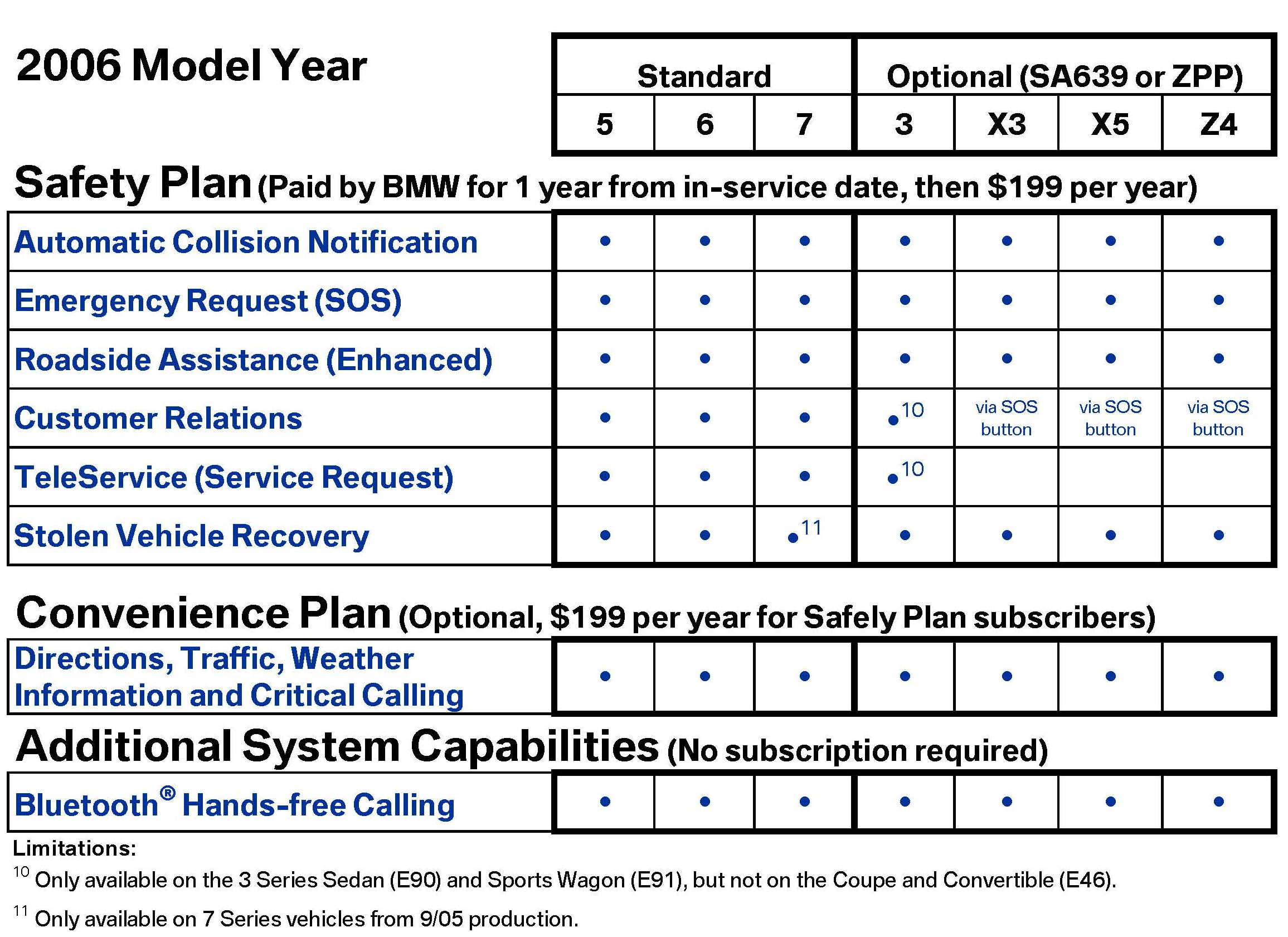 2006 Model Year

| | Standard | | | Optional (SA639 or ZPP) | | | |
|---|---|---|---|---|---|---|---|
| | 5 | 6 | 7 | 3 | X3 | X5 | Z4 |

Safety Plan (Paid by BMW for 1 year from in-service date, then $199 per year)

| | | | | | | | |
|---|---|---|---|---|---|---|---|
| Automatic Collision Notification | • | • | • | • | • | • | • |
| Emergency Request (SOS) | • | • | • | • | • | • | • |
| Roadside Assistance (Enhanced) | • | • | • | • | • | • | • |
| Customer Relations | • | • | • | •$^{10}$ | via SOS button | via SOS button | via SOS button |
| TeleService (Service Request) | • | • | • | •$^{10}$ | | | |
| Stolen Vehicle Recovery | • | • | •$^{11}$ | • | • | • | • |

Convenience Plan (Optional, $199 per year for Safely Plan subscribers)

| | | | | | | | |
|---|---|---|---|---|---|---|---|
| Directions, Traffic, Weather Information and Critical Calling | • | • | • | • | • | • | • |

Additional System Capabilities (No subscription required)

| | | | | | | | |
|---|---|---|---|---|---|---|---|
| Bluetooth® Hands-free Calling | • | • | • | • | • | • | • |

Limitations:
$^{10}$ Only available on the 3 Series Sedan (E90) and Sports Wagon (E91), but not on the Coupe and Convertible (E46).
$^{11}$ Only available on 7 Series vehicles from 9/05 production.